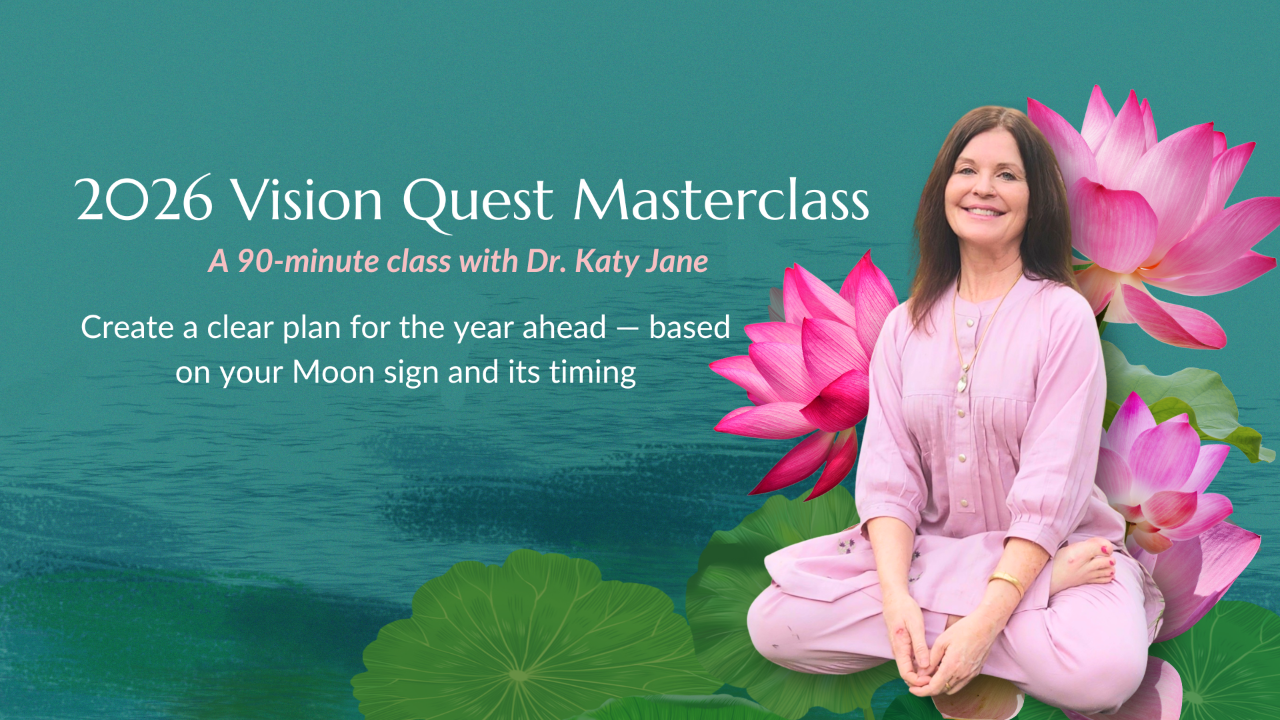 2026 Vision Quest Masterclass

A 90-minute class with Dr. Katy Jane

Create a clear plan for the year ahead — based on your Moon sign and its timing